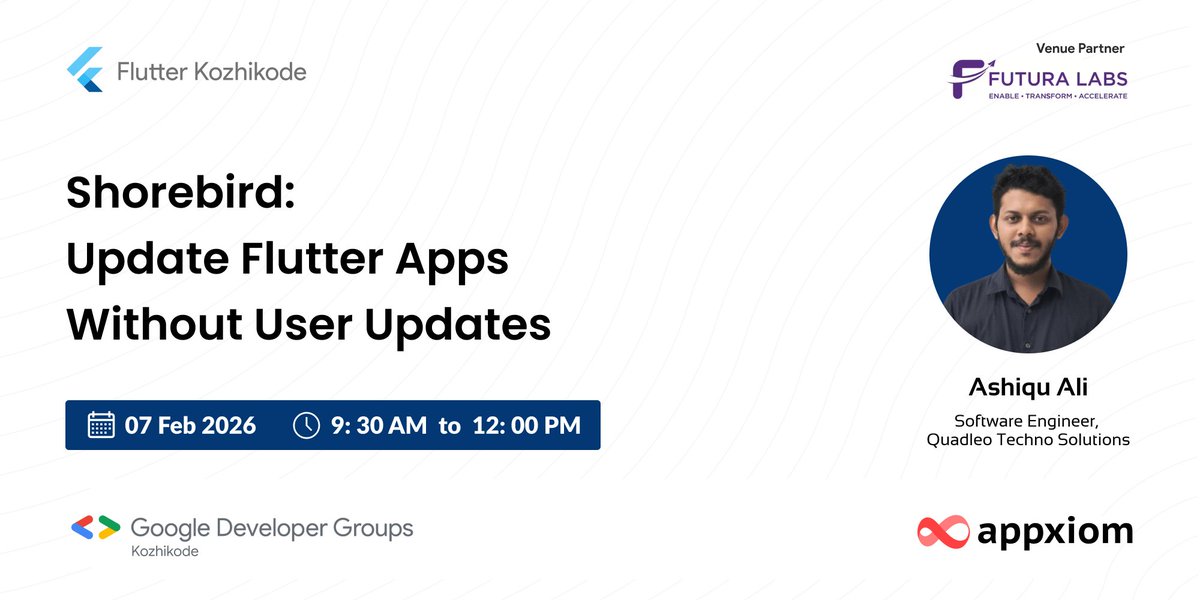 Flutter Kozhikode

Venue Partner
FUTURA LABS
ENABLE • TRANSFORM • ACCELERATE

Shorebird:
Update Flutter Apps
Without User Updates

07 Feb 2026 9: 30 AM to 12: 00 PM

Ashiqu Ali
Software Engineer,
Quadleo Techno Solutions

Google Developer Groups
Kozhikode

appxiom